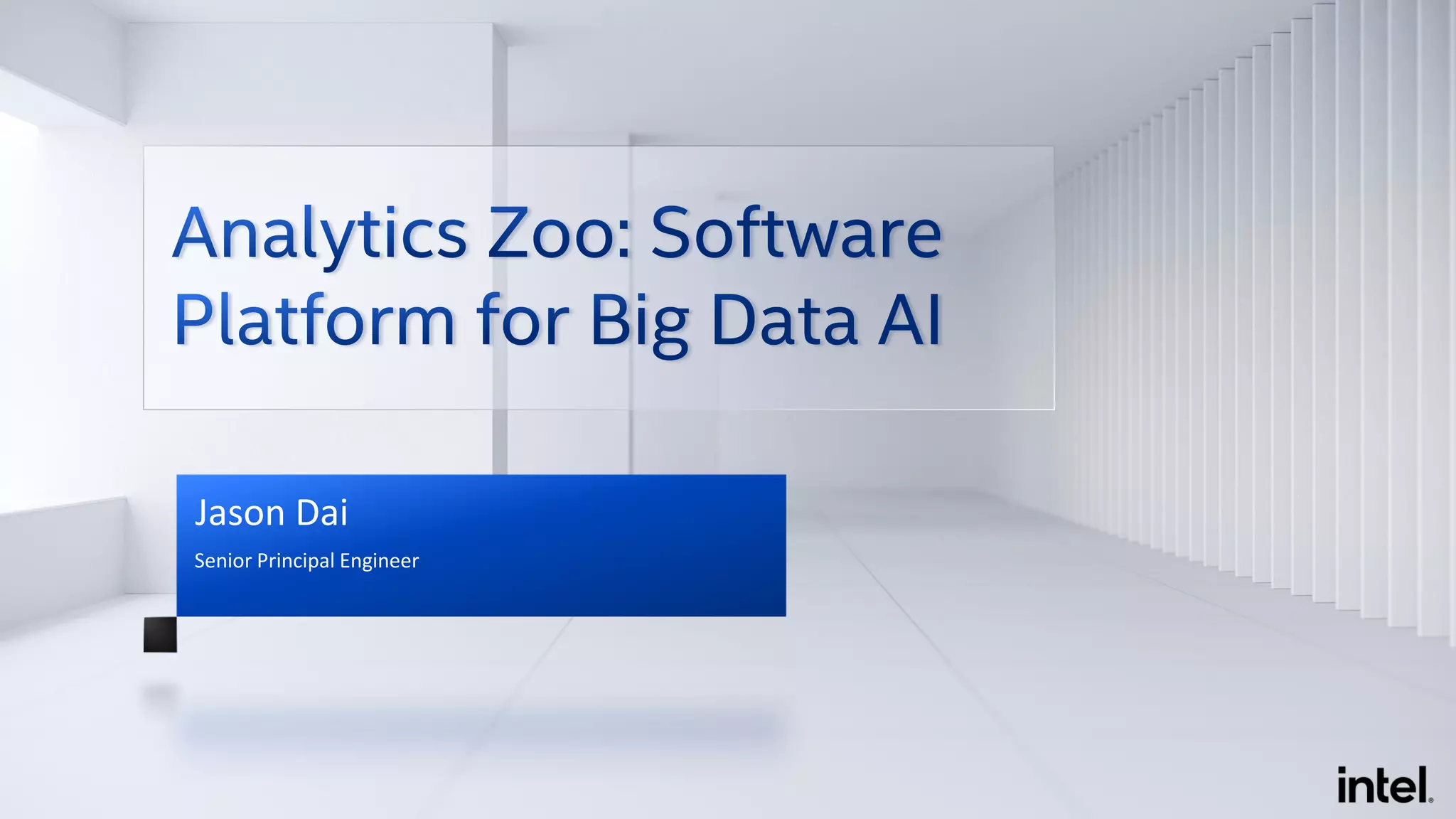 Analytics Zoo: Software Platform for Big Data AI

Jason Dai

Senior Principal Engineer

intel.